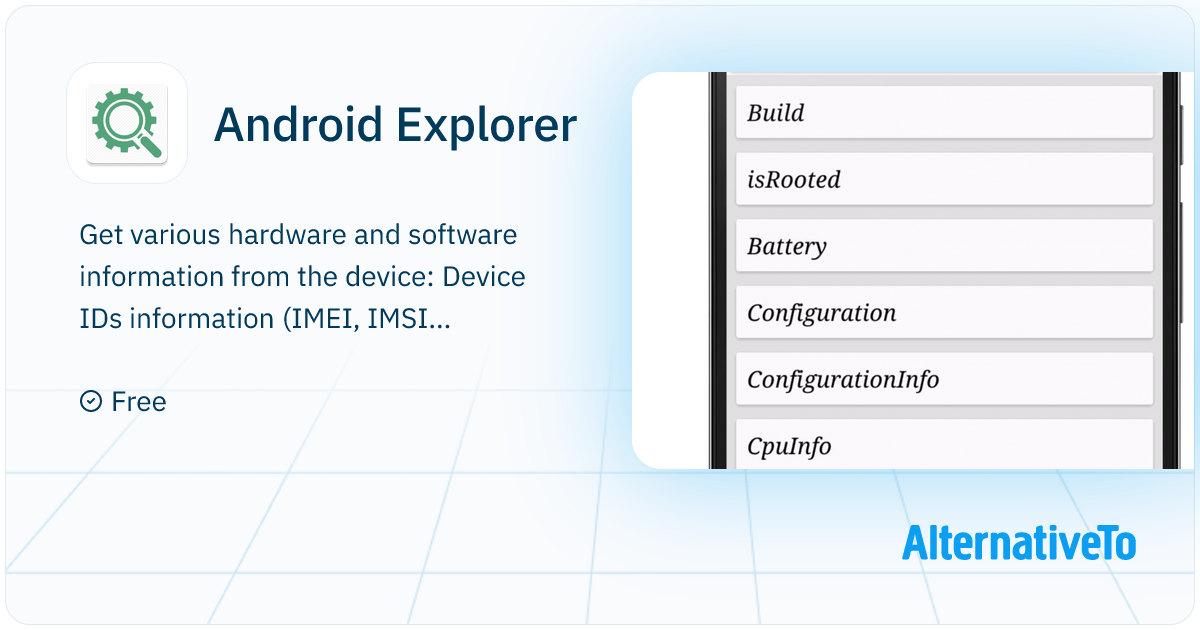 Android Explorer

Get various hardware and software information from the device: Device IDs information (IMEI, IMSI...

Free

Build

isRooted

Battery

Configuration

ConfigurationInfo

CpuInfo

AlternativeTo